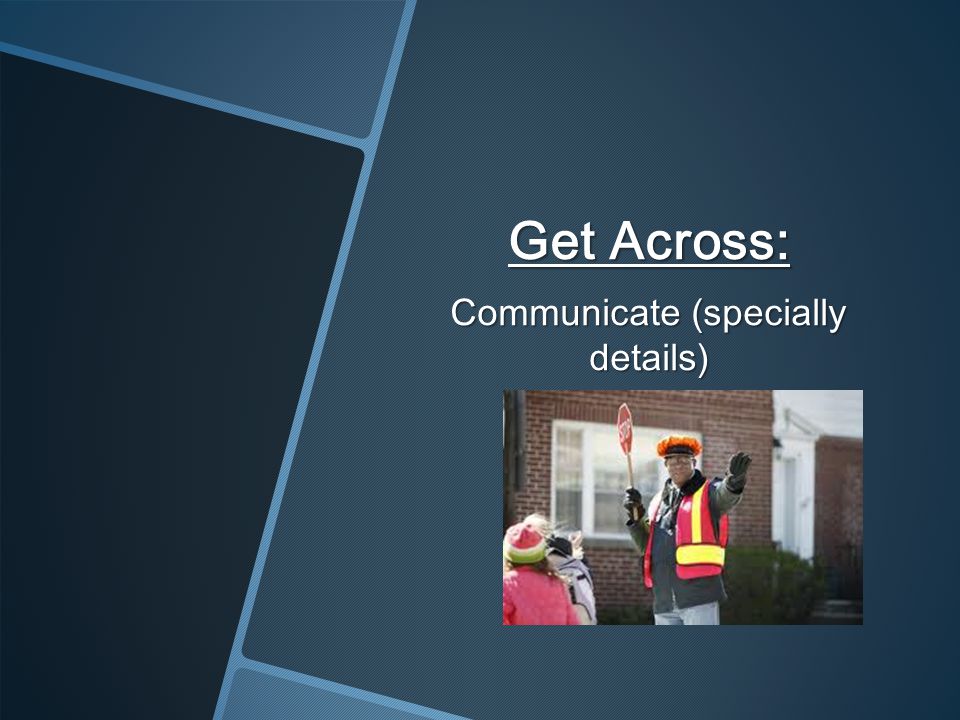 Get Across:

Communicate (specially details)

STOP